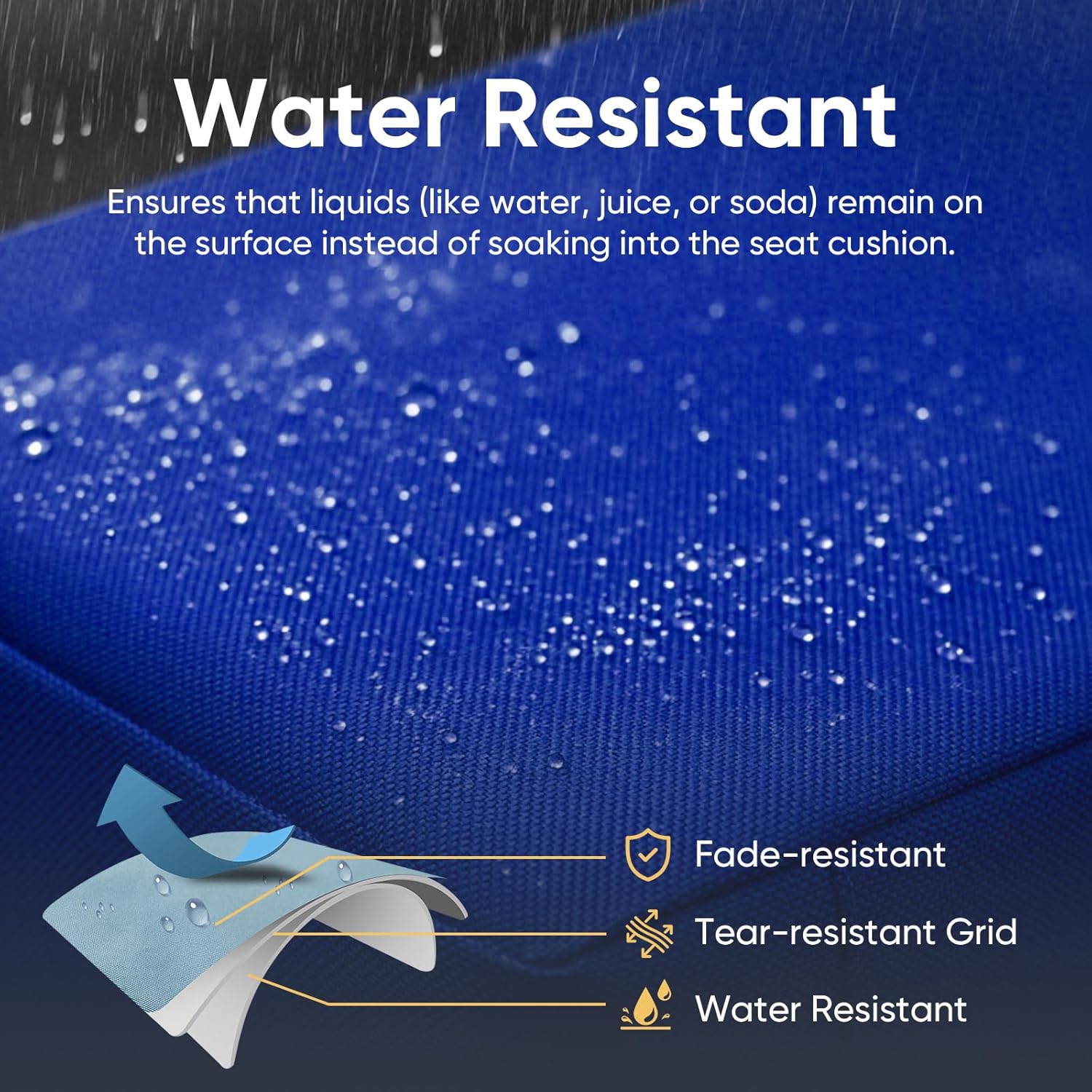 Water Resistant

Ensures that liquids (like water, juice, or soda) remain on the surface instead of soaking into the seat cushion.

Fade-resistant

Tear-resistant Grid

Water Resistant